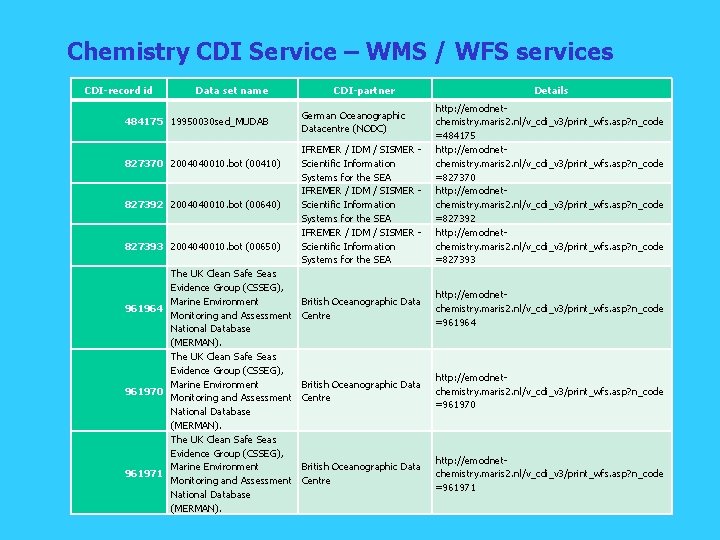 Chemistry CDI Service – WMS / WFS services

| CDI-record id | Data set name | CDI-partner | Details |
|---|---|---|---|
| 484175 | 19950030sed_MUDAB | German Oceanographic Datacentre (NODC) | http://emodnet-chemistry.maris2.nl/v_cdi_v3/print_wfs.asp?n_code=484175 |
| 827370 | 2004040010.bot (00410) | IFREMER / IDM / SISMER - Scientific Information Systems for the SEA | http://emodnet-chemistry.maris2.nl/v_cdi_v3/print_wfs.asp?n_code=827370 |
| 827392 | 2004040010.bot (00640) | IFREMER / IDM / SISMER - Scientific Information Systems for the SEA | http://emodnet-chemistry.maris2.nl/v_cdi_v3/print_wfs.asp?n_code=827392 |
| 827393 | 2004040010.bot (00650) | IFREMER / IDM / SISMER - Scientific Information Systems for the SEA | http://emodnet-chemistry.maris2.nl/v_cdi_v3/print_wfs.asp?n_code=827393 |
| 961964 | The UK Clean Safe Seas Evidence Group (CSSEG), Marine Environment Monitoring and Assessment National Database (MERMAN). | British Oceanographic Data Centre | http://emodnet-chemistry.maris2.nl/v_cdi_v3/print_wfs.asp?n_code=961964 |
| 961970 | The UK Clean Safe Seas Evidence Group (CSSEG), Marine Environment Monitoring and Assessment National Database (MERMAN). | British Oceanographic Data Centre | http://emodnet-chemistry.maris2.nl/v_cdi_v3/print_wfs.asp?n_code=961970 |
| 961971 | The UK Clean Safe Seas Evidence Group (CSSEG), Marine Environment Monitoring and Assessment National Database (MERMAN). | British Oceanographic Data Centre | http://emodnet-chemistry.maris2.nl/v_cdi_v3/print_wfs.asp?n_code=961971 |